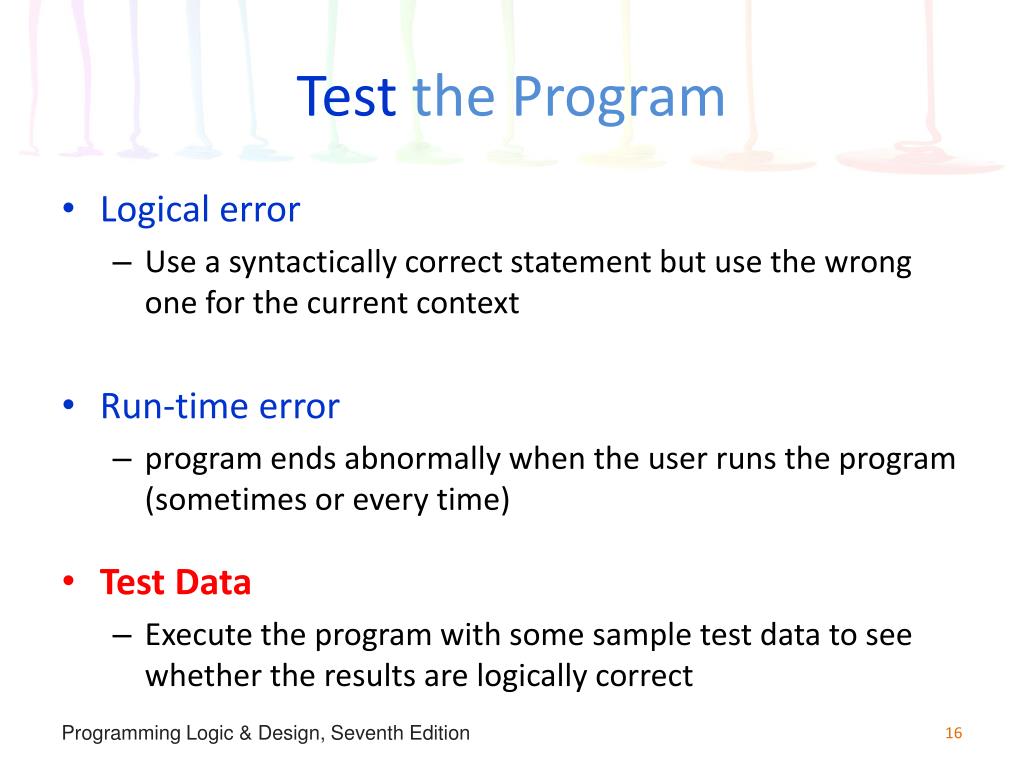 Test the Program

• Logical error
– Use a syntactically correct statement but use the wrong one for the current context

• Run-time error
– program ends abnormally when the user runs the program (sometimes or every time)

• Test Data
– Execute the program with some sample test data to see whether the results are logically correct

Programming Logic & Design, Seventh Edition

16